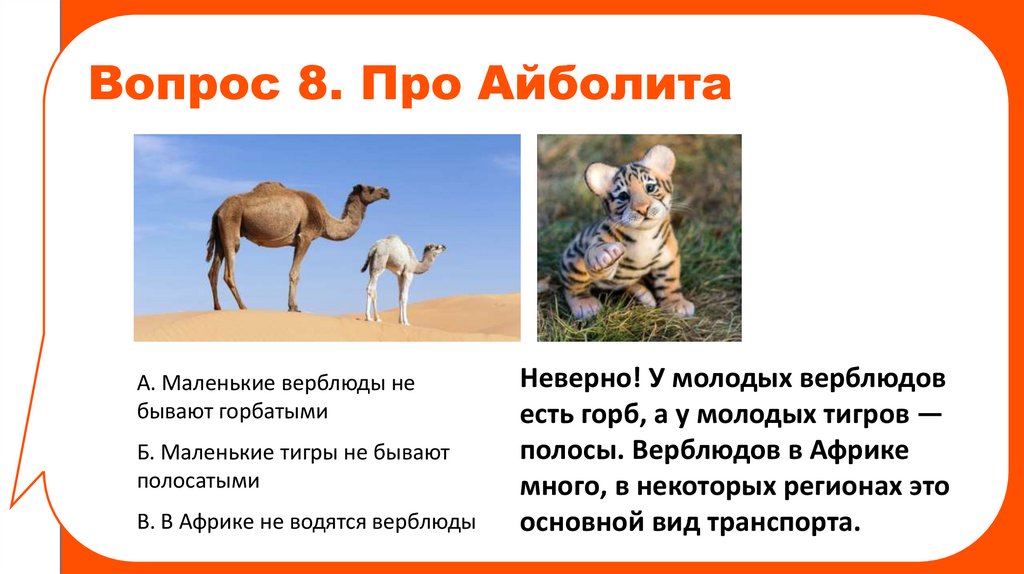 Вопрос 8. Про Айболита

А. Маленькие верблюды не бывают горбатыми

Б. Маленькие тигры не бывают полосатыми

В. В Африке не водятся верблюды

Неверно! У молодых верблюдов есть горб, а у молодых тигров — полосы. Верблюдов в Африке много, в некоторых регионах это основной вид транспорта.